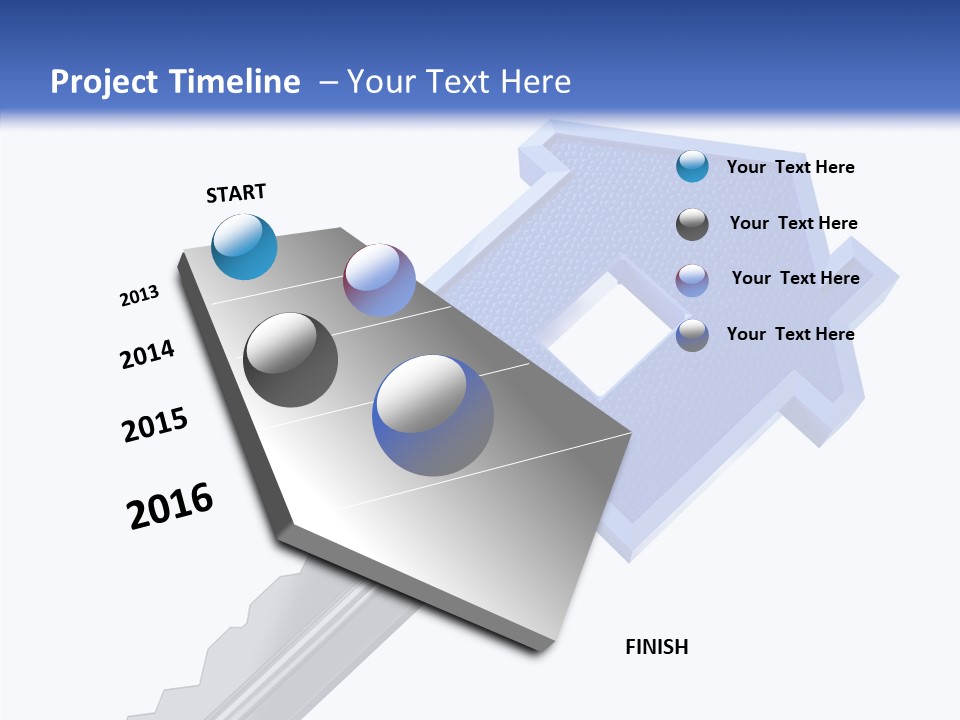 Project Timeline – Your Text Here

START

2013

2014

2015

2016

Your Text Here

Your Text Here

Your Text Here

Your Text Here

FINISH